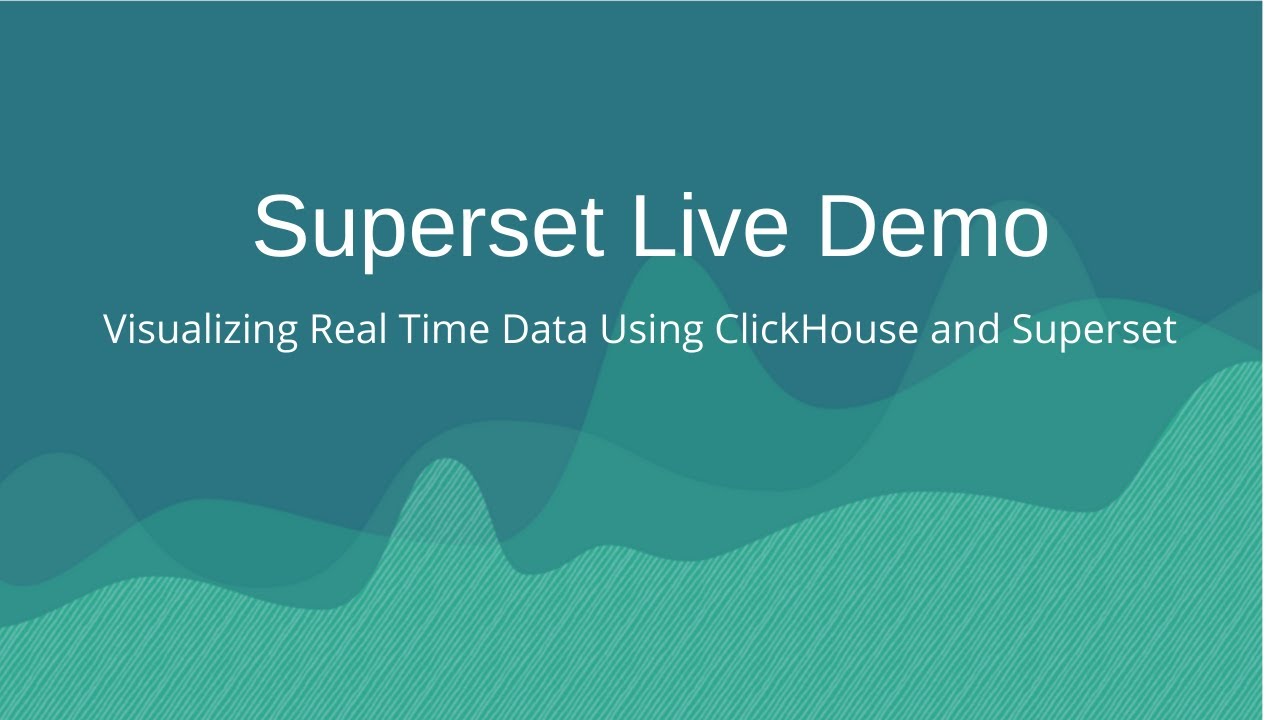 Superset Live Demo

Visualizing Real Time Data Using ClickHouse and Superset